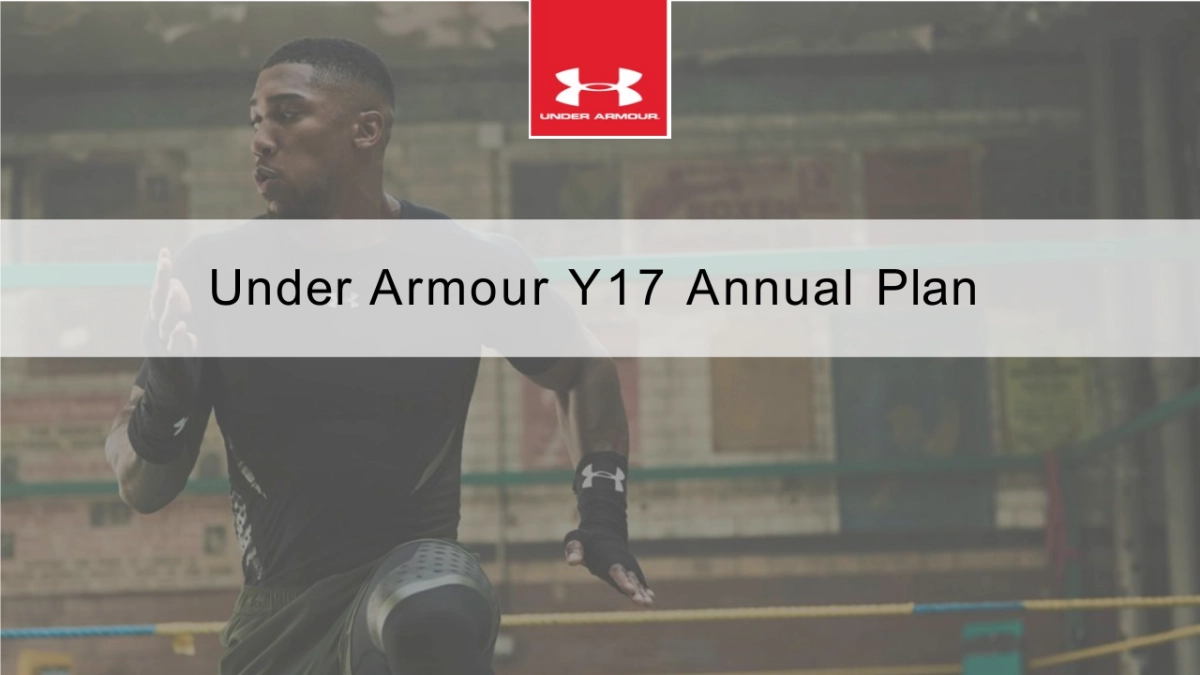 UNDER ARMOUR.

Under Armour Y17 Annual Plan